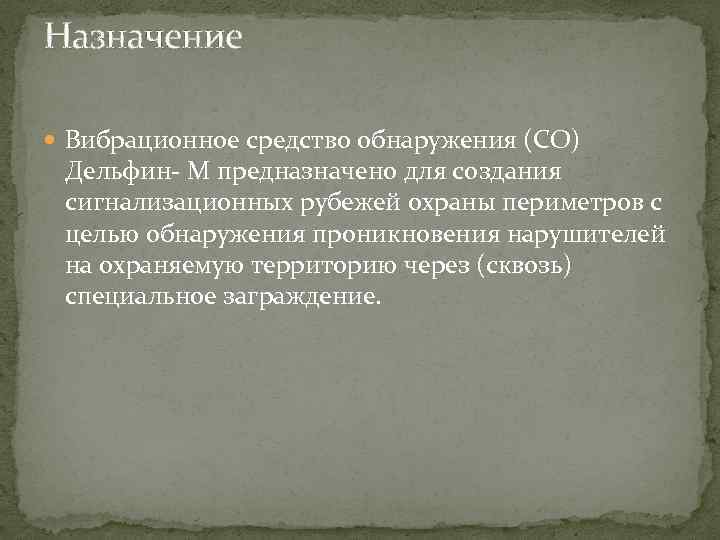 Назначение

Вибрационное средство обнаружения (СО) Дельфин- М предназначено для создания сигнализационных рубежей охраны периметров с целью обнаружения проникновения нарушителей на охраняемую территорию через (сквозь) специальное заграждение.